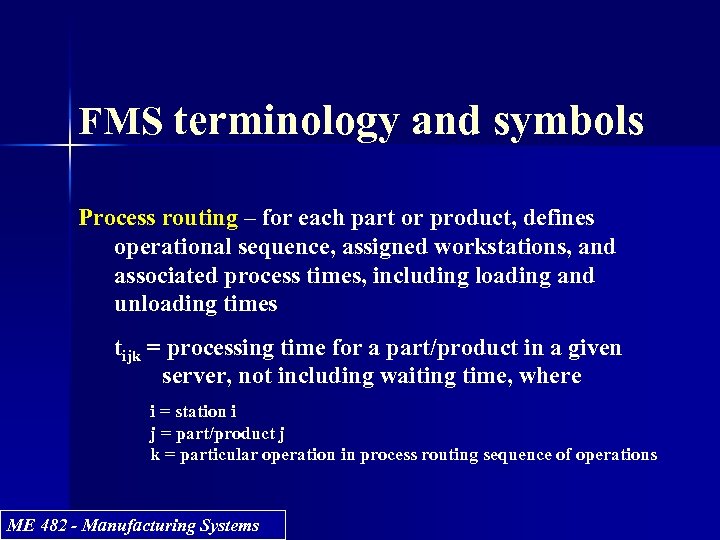 FMS terminology and symbols

Process routing – for each part or product, defines operational sequence, assigned workstations, and associated process times, including loading and unloading times

$t_{ijk}$ = processing time for a part/product in a given server, not including waiting time, where

i = station i
j = part/product j
k = particular operation in process routing sequence of operations

ME 482 - Manufacturing Systems